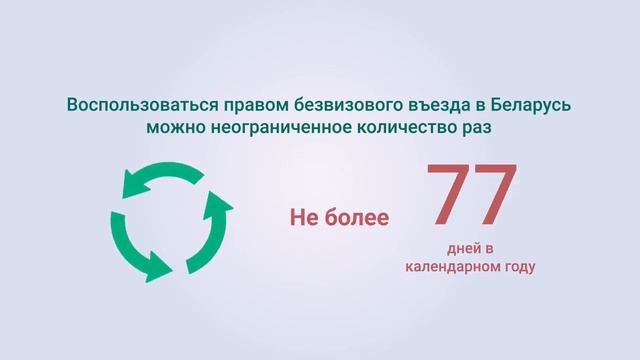 Воспользоваться правом безвизового въезда в Беларусь можно неограниченное количество раз

Не более 77 дней в календарном году